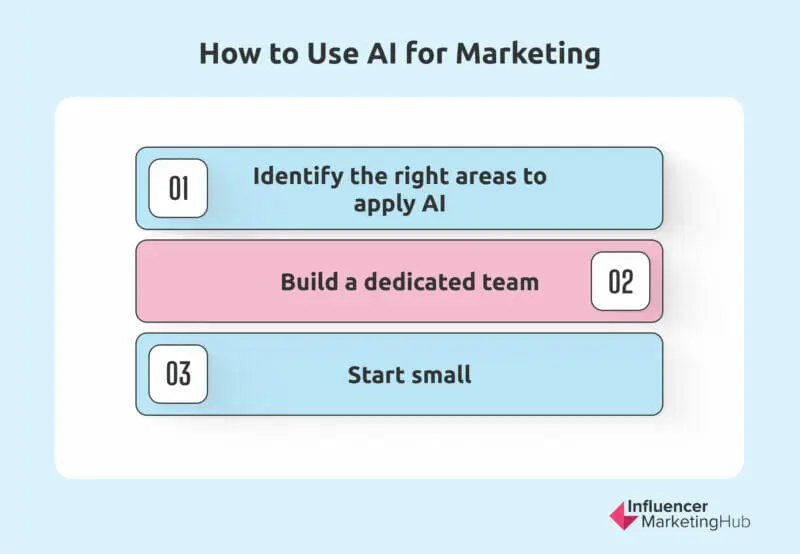 How to Use AI for Marketing

01 Identify the right areas to apply AI

Build a dedicated team 02

03 Start small

Influencer MarketingHub